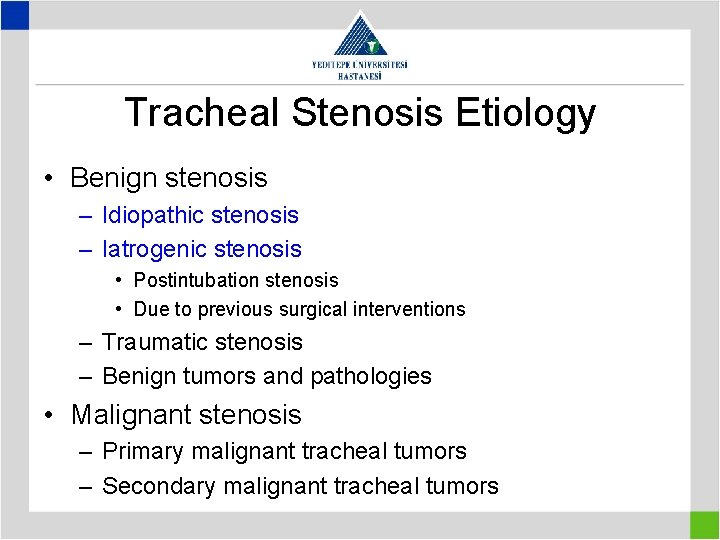 YEDİTEPE ÜNİVERSİTESİ HASTANESİ

Tracheal Stenosis Etiology

• Benign stenosis
– Idiopathic stenosis
– Iatrogenic stenosis
• Postintubation stenosis
• Due to previous surgical interventions
– Traumatic stenosis
– Benign tumors and pathologies

• Malignant stenosis
– Primary malignant tracheal tumors
– Secondary malignant tracheal tumors